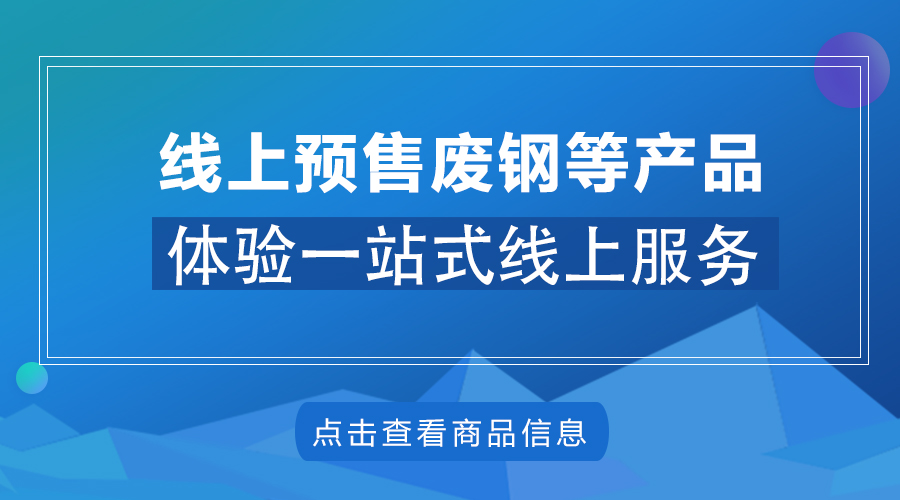 线上预售废钢等产品

体验一站式线上服务

点击查看商品信息